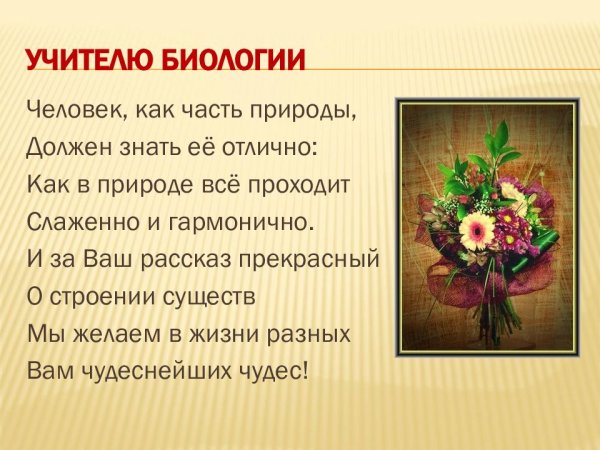 УЧИТЕЛЮ БИОЛОГИИ

Человек, как часть природы,
Должен знать её отлично:
Как в природе всё проходит
Слаженно и гармонично.
И за Ваш рассказ прекрасный
О строении существ
Мы желаем в жизни разных
Вам чудеснейших чудес!